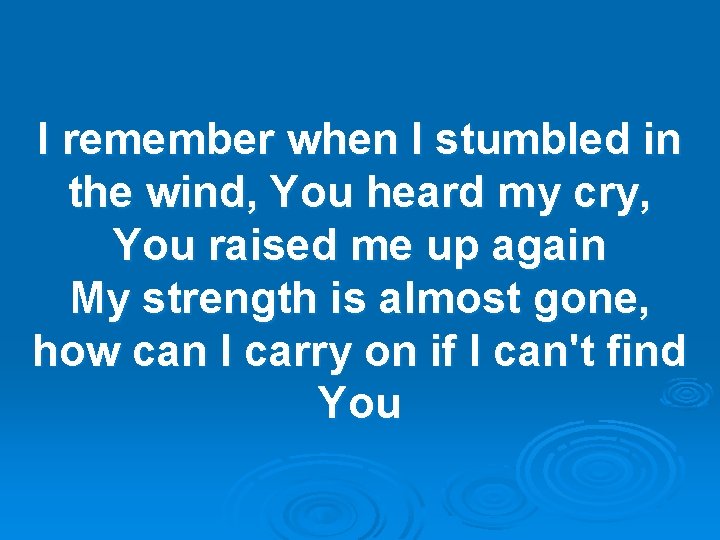 I remember when I stumbled in the wind, You heard my cry, You raised me up again
My strength is almost gone, how can I carry on if I can't find You